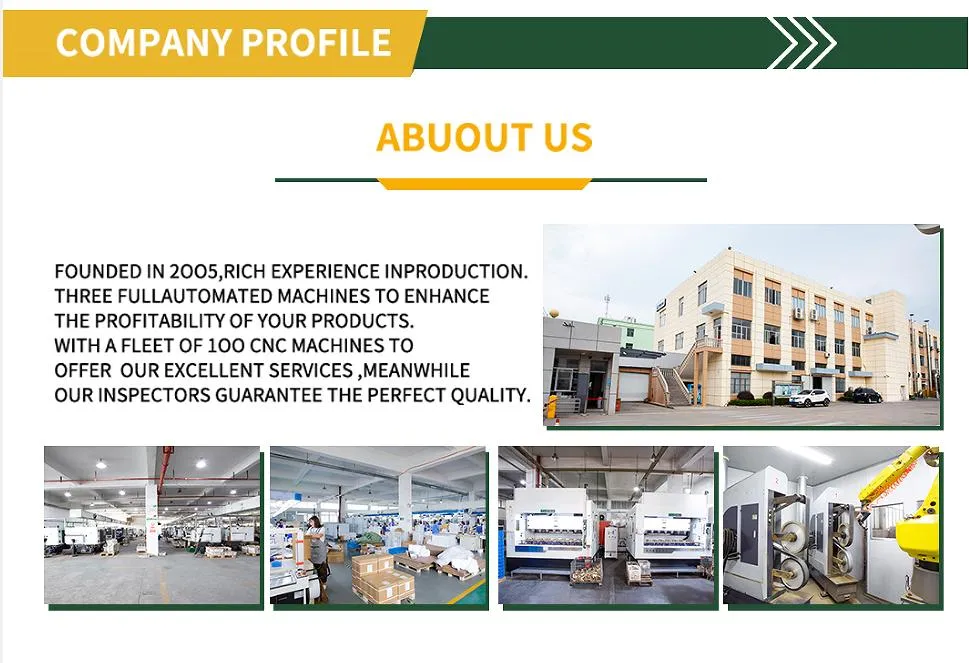 COMPANY PROFILE

ABUOUT US

FOUNDED IN 2005,RICH EXPERIENCE INPRODUCTION.
THREE FULLAUTOMATED MACHINES TO ENHANCE
THE PROFITABILITY OF YOUR PRODUCTS.
WITH A FLEET OF 100 CNC MACHINES TO
OFFER OUR EXCELLENT SERVICES ,MEANWHILE
OUR INSPECTORS GUARANTEE THE PERFECT QUALITY.